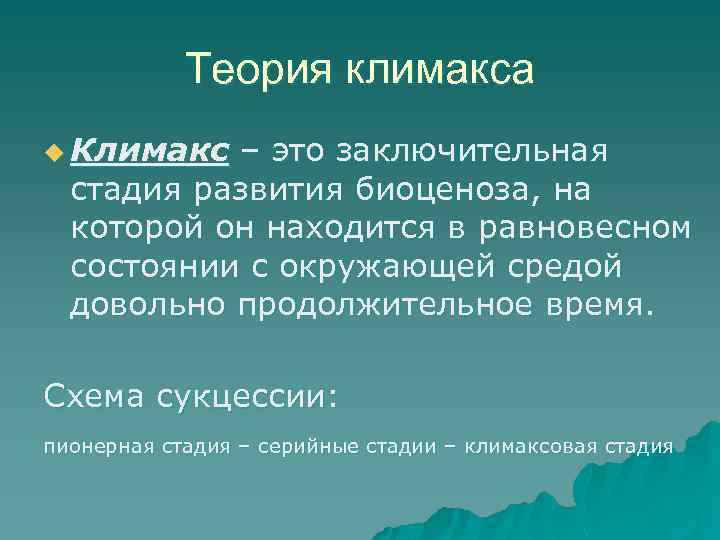 Теория климакса

Климакс – это заключительная стадия развития биоценоза, на которой он находится в равновесном состоянии с окружающей средой довольно продолжительное время.

Схема сукцессии:

пионерная стадия – серийные стадии – климаксовая стадия